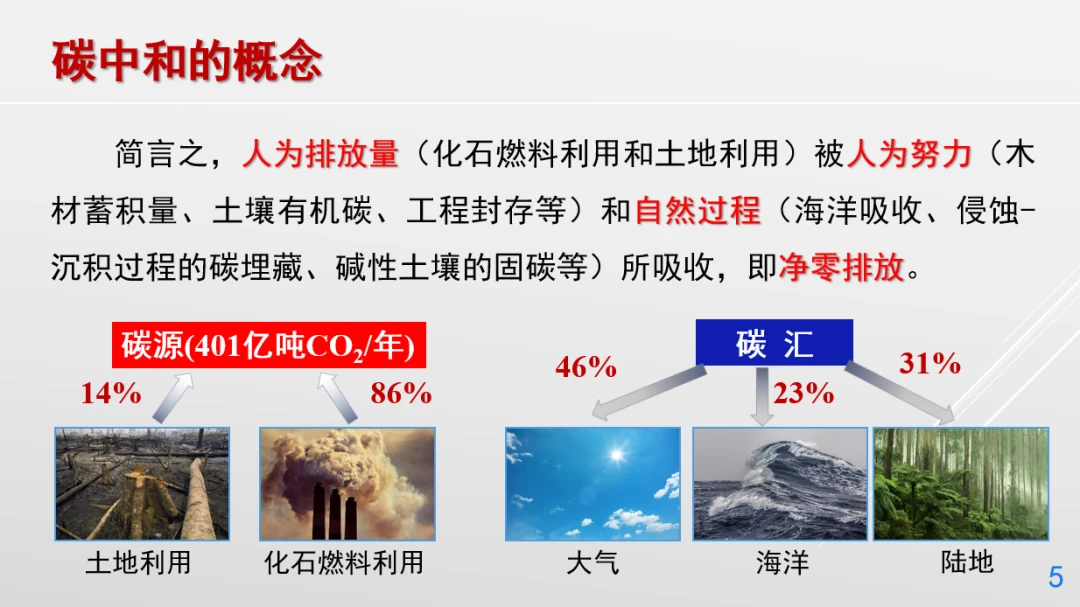 碳中和的概念

简言之，人为排放量（化石燃料利用和土地利用）被人为努力（木材蓄积量、土壤有机碳、工程封存等）和自然过程（海洋吸收、侵蚀-沉积过程的碳埋藏、碱性土壤的固碳等）所吸收，即净零排放。

碳源(401亿吨$CO_2$/年)

14%

86%

土地利用

化石燃料利用

碳 汇

46%

23%

31%

大气

海洋

陆地

5